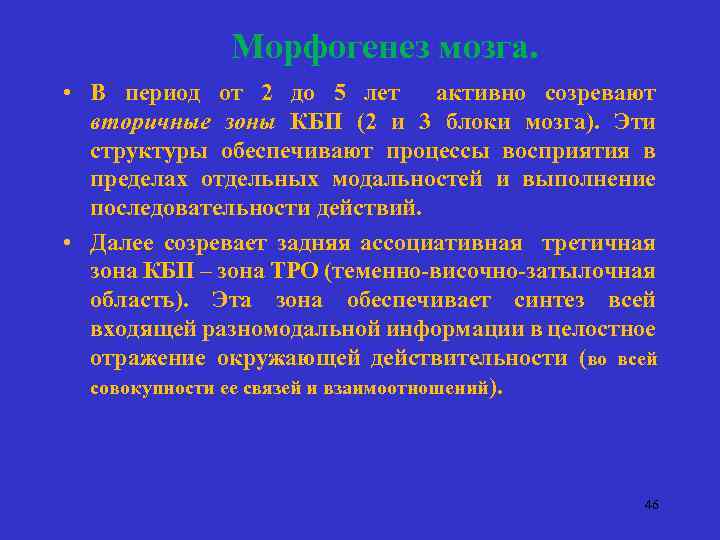 Морфогенез мозга.

• В период от 2 до 5 лет активно созревают вторичные зоны КБП (2 и 3 блоки мозга). Эти структуры обеспечивают процессы восприятия в пределах отдельных модальностей и выполнение последовательности действий.

• Далее созревает задняя ассоциативная третичная зона КБП – зона ТРО (теменно-височно-затылочная область). Эта зона обеспечивает синтез всей входящей разномодальной информации в целостное отражение окружающей действительности (во всей совокупности ее связей и взаимоотношений).

46